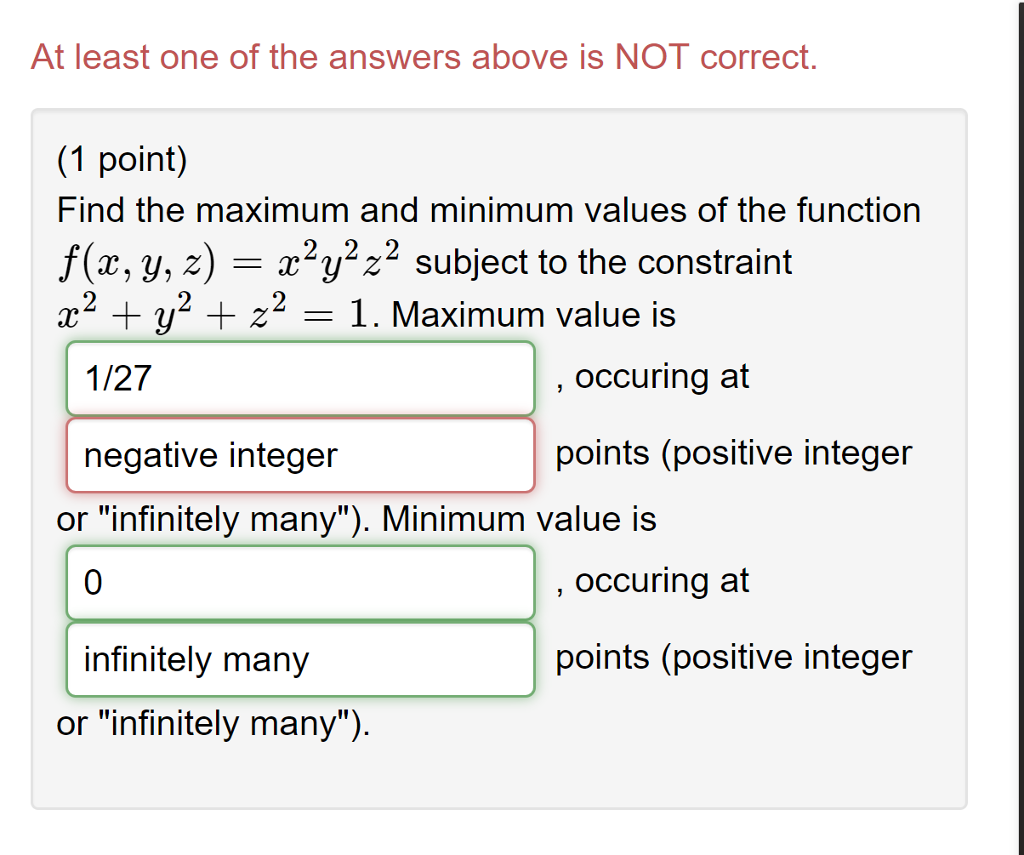 At least one of the answers above is NOT correct.

(1 point)
Find the maximum and minimum values of the function $f(x, y, z) = x^2y^2z^2$ subject to the constraint $x^2 + y^2 + z^2 = 1$. Maximum value is

1/27

, occuring at

negative integer

points (positive integer or "infinitely many"). Minimum value is

0

, occuring at

infinitely many

points (positive integer or "infinitely many").